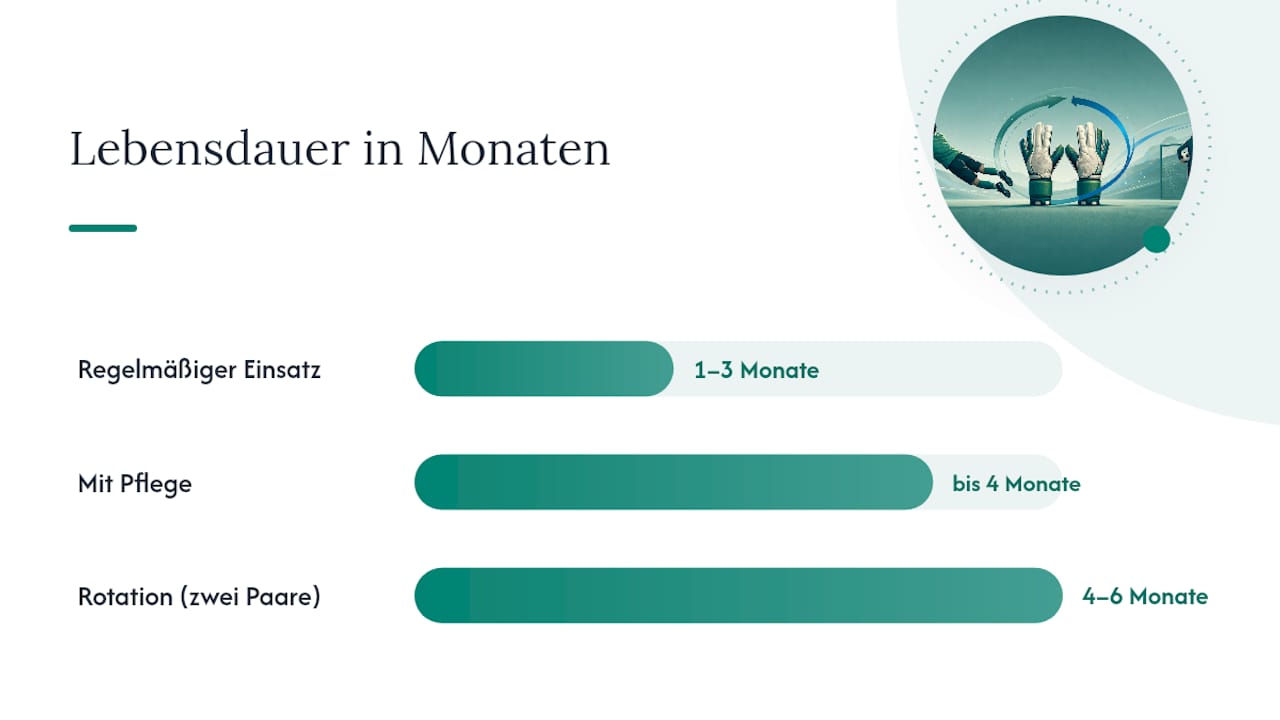 Lebensdauer in Monaten

Regelmäßiger Einsatz

1–3 Monate

Mit Pflege

bis 4 Monate

Rotation (zwei Paare)

4–6 Monate